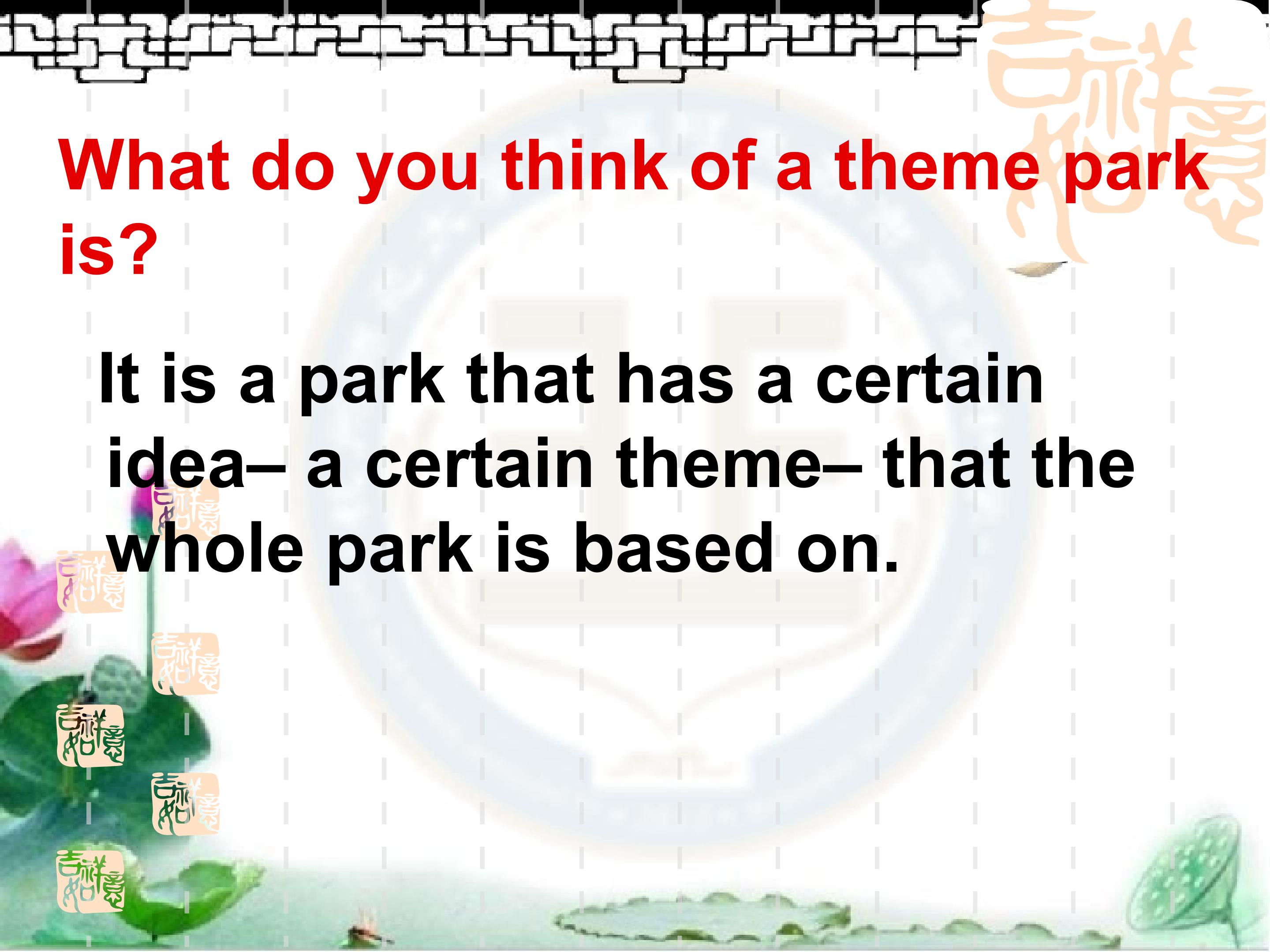 What do you think of a theme park is?

It is a park that has a certain idea– a certain theme– that the whole park is based on.